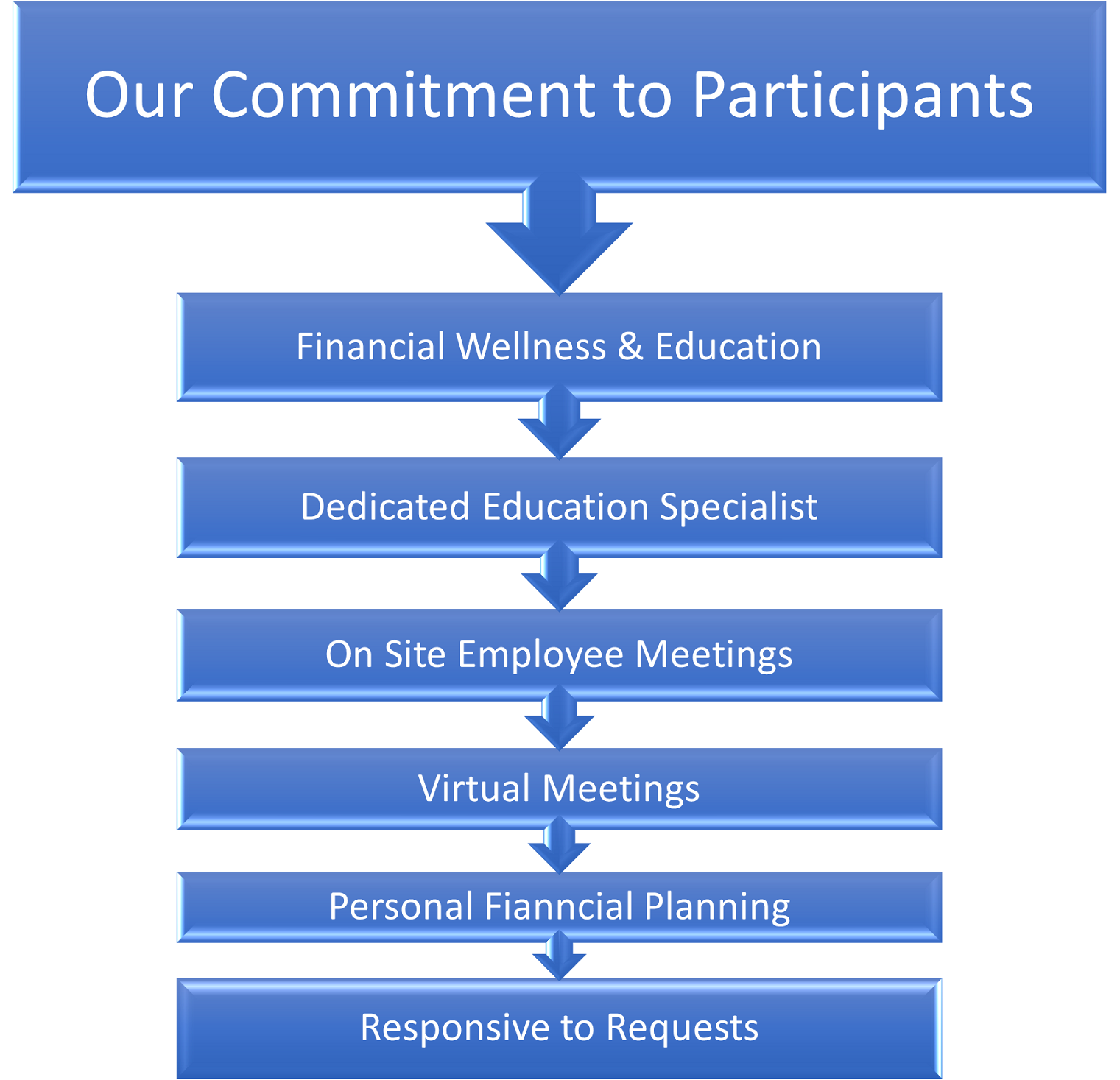 Our Commitment to Participants

Financial Wellness & Education

Dedicated Education Specialist

On Site Employee Meetings

Virtual Meetings

Personal Fianncial Planning

Responsive to Requests